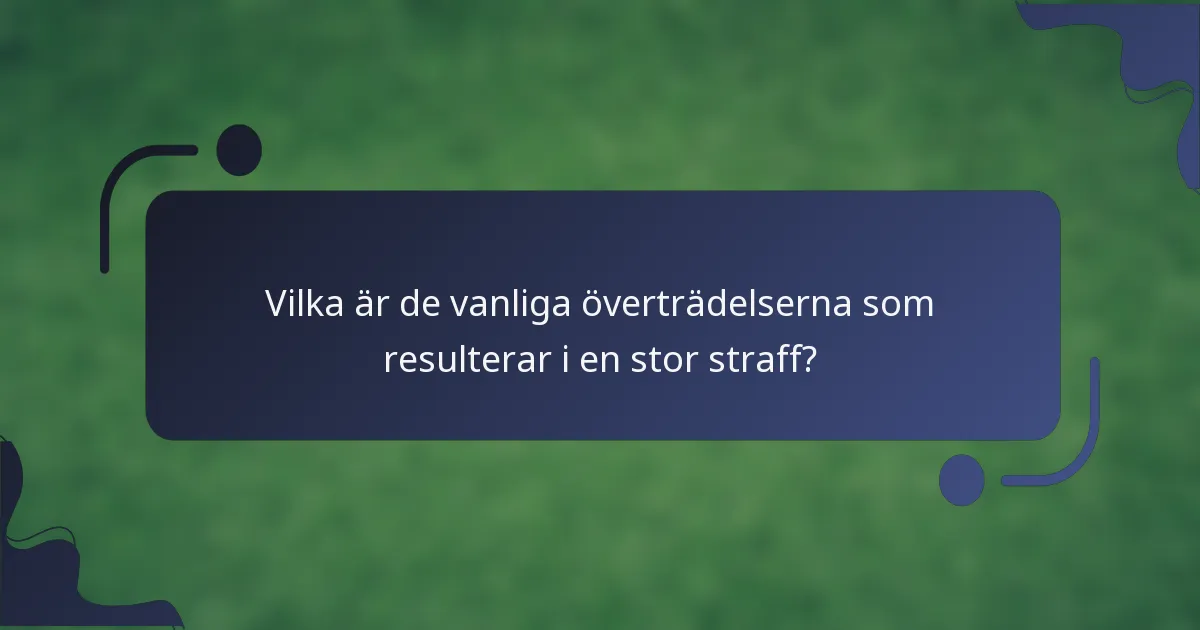 Vilka är de vanliga överträdelserna som resulterar i en stor straff?